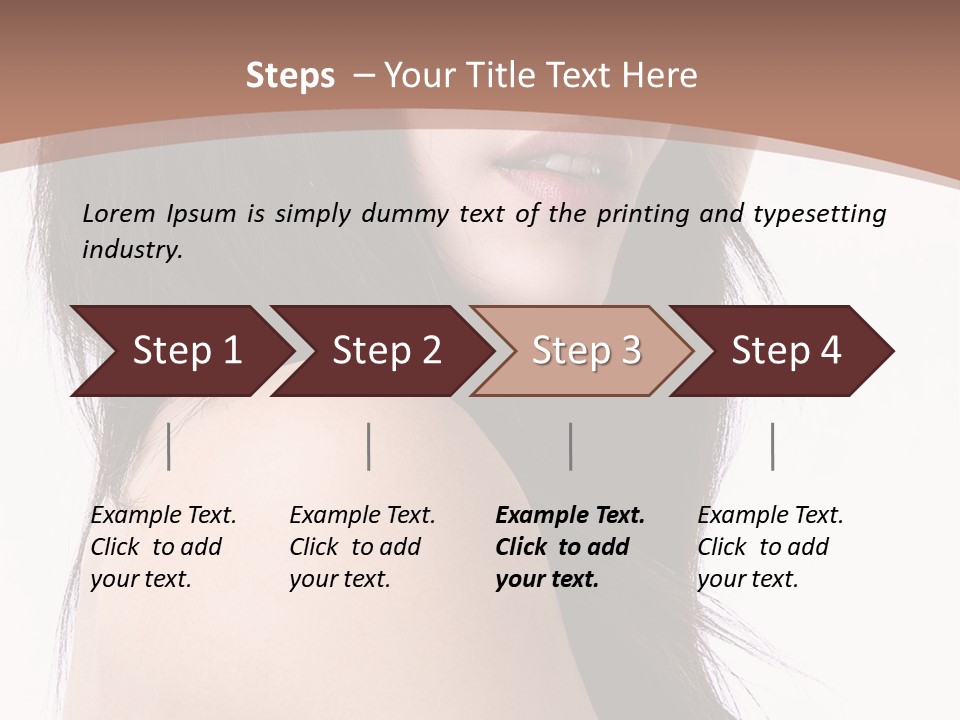 Steps – Your Title Text Here

Lorem Ipsum is simply dummy text of the printing and typesetting industry.

Step 1

Step 2

Step 3

Step 4

Example Text. Click to add your text.

Example Text. Click to add your text.

Example Text. Click to add your text.

Example Text. Click to add your text.